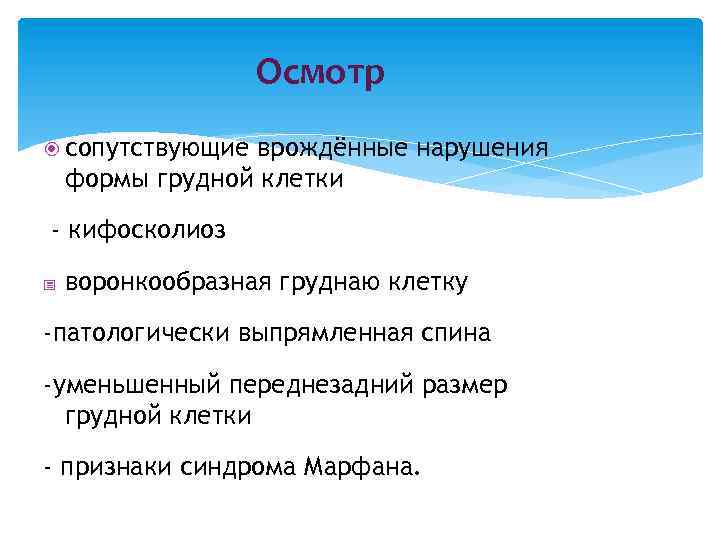 Осмотр

сопутствующие врождённые нарушения формы грудной клетки

- кифосколиоз

воронкообразная груднаю клетку

-патологически выпрямленная спина

-уменьшенный переднезадний размер грудной клетки

- признаки синдрома Марфана.